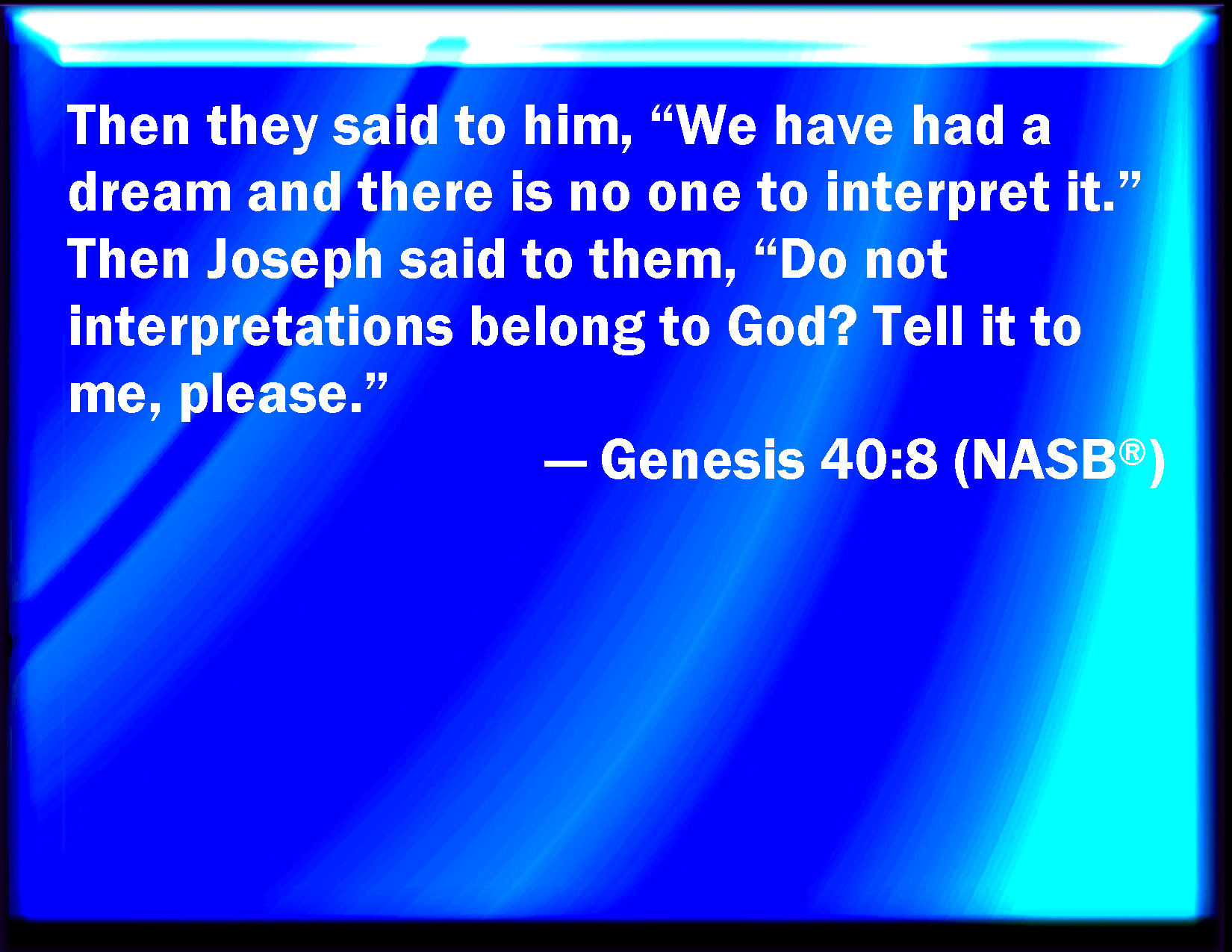 Then they said to him, “We have had a dream and there is no one to interpret it.” Then Joseph said to them, “Do not interpretations belong to God? Tell it to me, please.”

— Genesis 40:8 (NASB®)